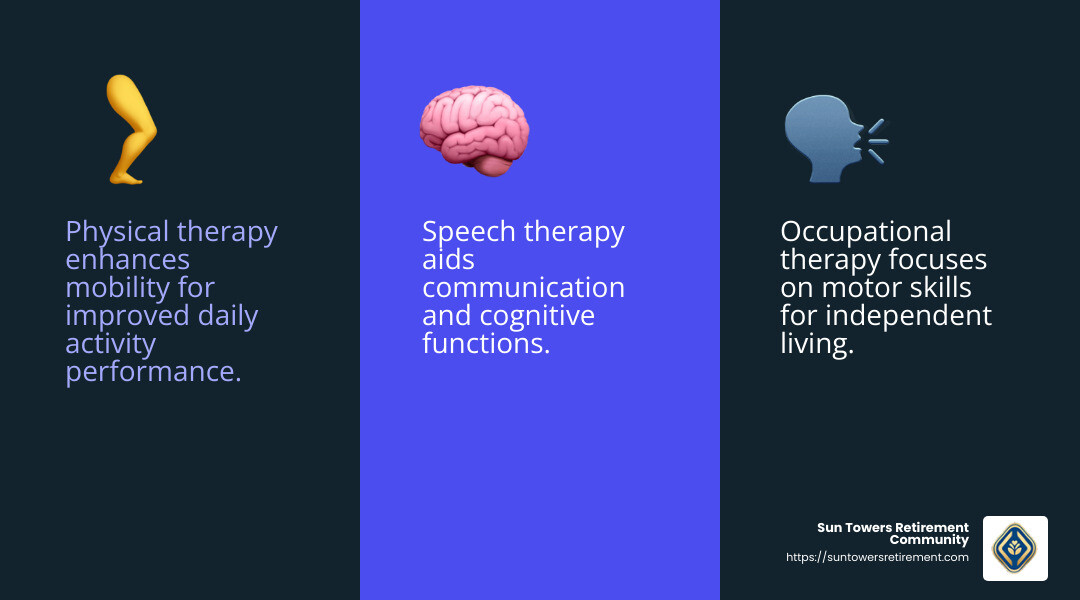 Physical therapy enhances mobility for improved daily activity performance.

Speech therapy aids communication and cognitive functions.

Occupational therapy focuses on motor skills for independent living.

Sun Towers Retirement Community
https://suntowersretirement.com